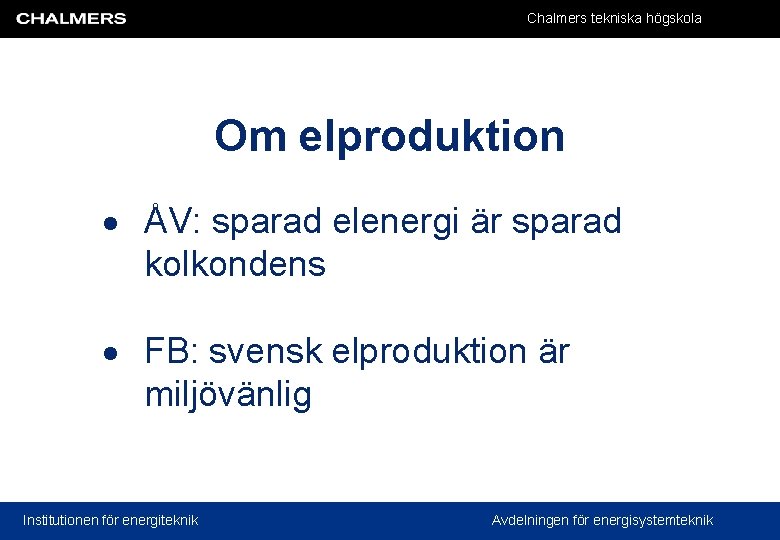 CHALMERS

Chalmers tekniska högskola

Om elproduktion

• ÅV: sparad elenergi är sparad kolkondens

• FB: svensk elproduktion är miljövänlig

Institutionen för energiteknik

Avdelningen för energisystemteknik